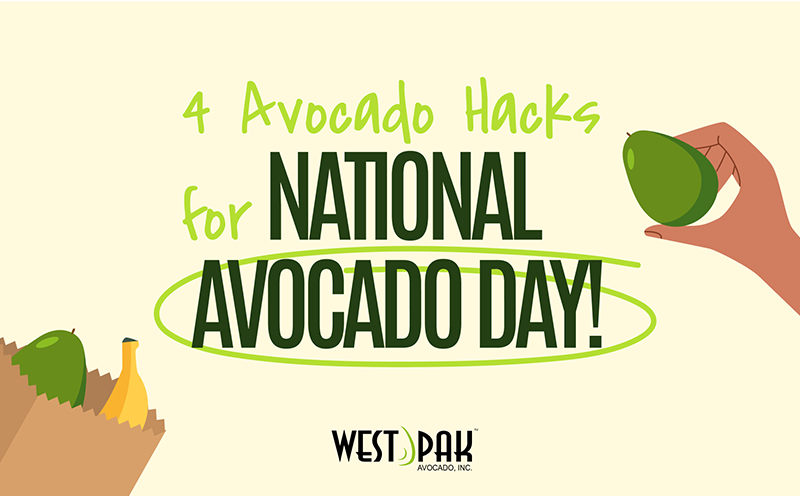 4 Avocado Hacks for NATIONAL AVOCADO DAY!

WEST PAK™
AVOCADO, INC.